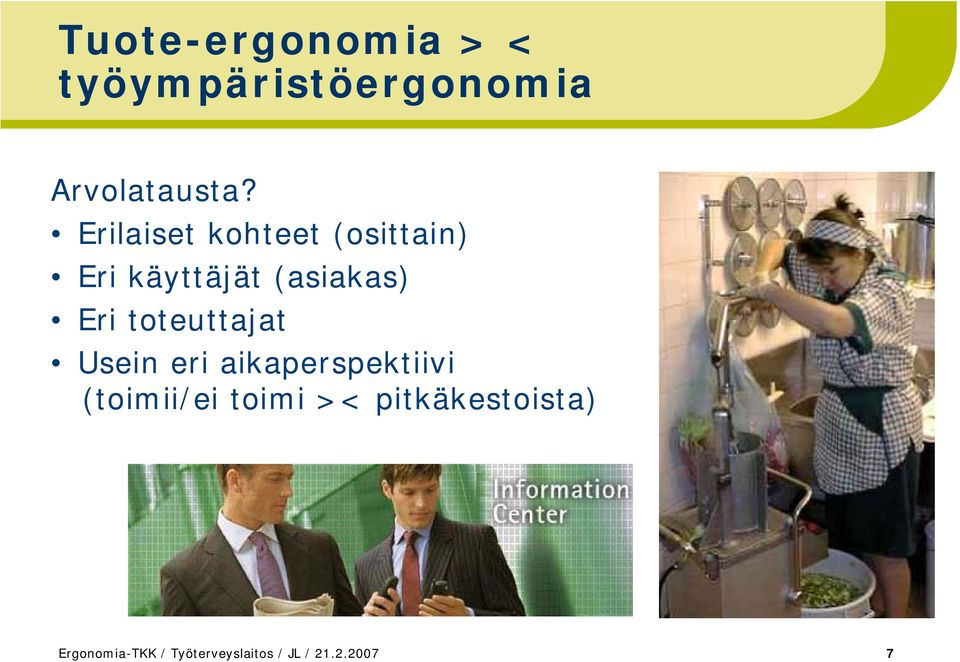 Tuote-ergonomia > < työympäristöergonomia

Arvolatausta?
• Erilaiset kohteet (osittain)
• Eri käyttäjät (asiakas)
• Eri toteuttajat
• Usein eri aikaperspektiivi (toimii/ei toimi >< pitkäkestoista)

Information Center

Ergonomia-TKK / Työterveyslaitos / JL / 21.2.2007

7